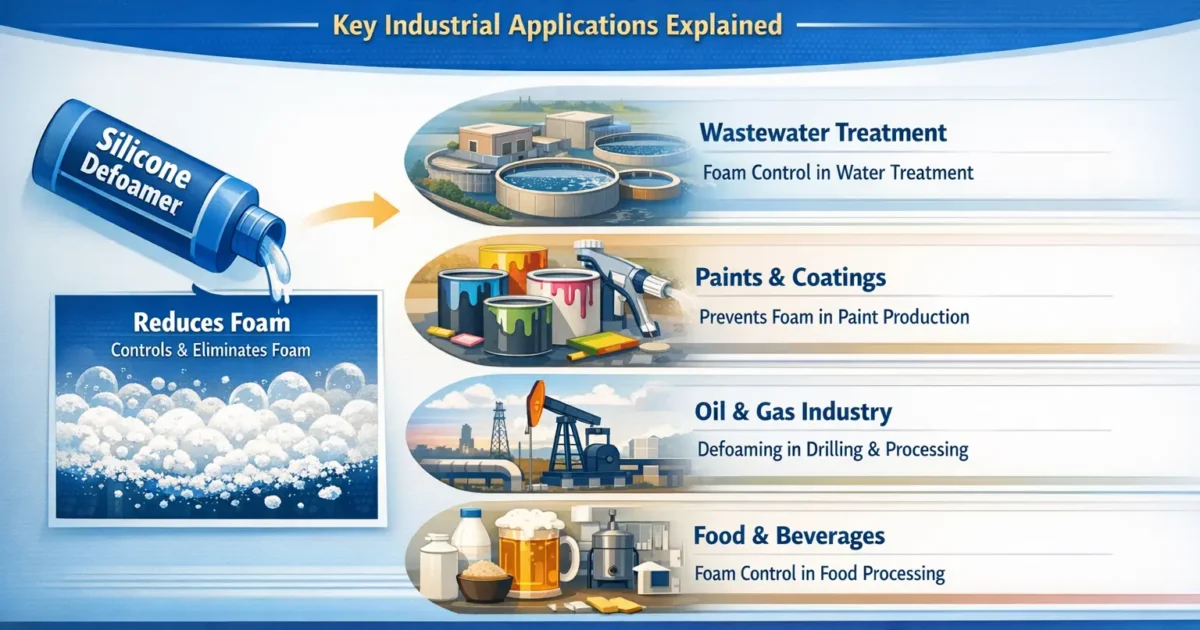 Key Industrial Applications Explained

Silicone Defoamer

Reduces Foam
Controls & Eliminates Foam

Wastewater Treatment
Foam Control in Water Treatment

Paints & Coatings
Prevents Foam in Paint Production

Oil & Gas Industry
Defoaming in Drilling & Processing

Food & Beverages
Foam Control in Food Processing